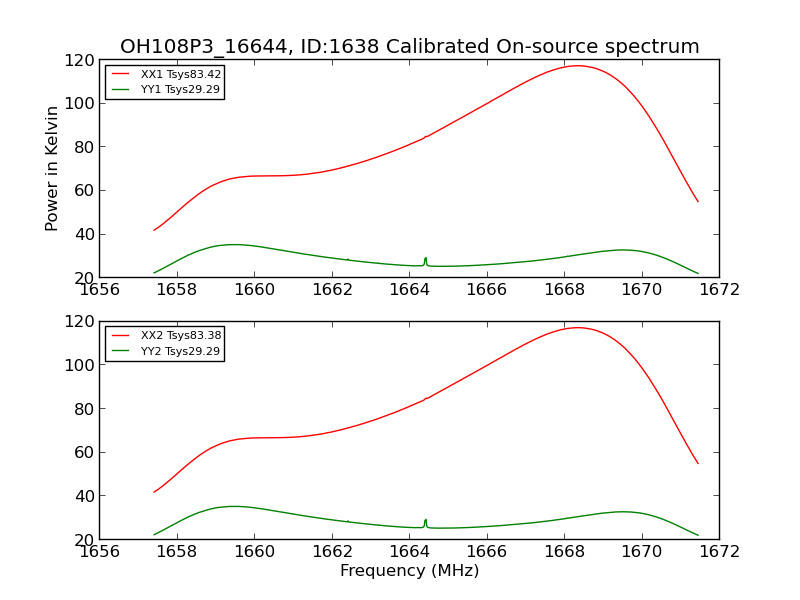 OH108P3_16644, ID:1638 Calibrated On-source spectrum

XX1 Tsys83.42
YY1 Tsys29.29

Power in Kelvin

120
100
80
60
40
20

1656 1658 1660 1662 1664 1666 1668 1670 1672

XX2 Tsys83.38
YY2 Tsys29.29

120
100
80
60
40
20

1656 1658 1660 1662 1664 1666 1668 1670 1672

Frequency (MHz)